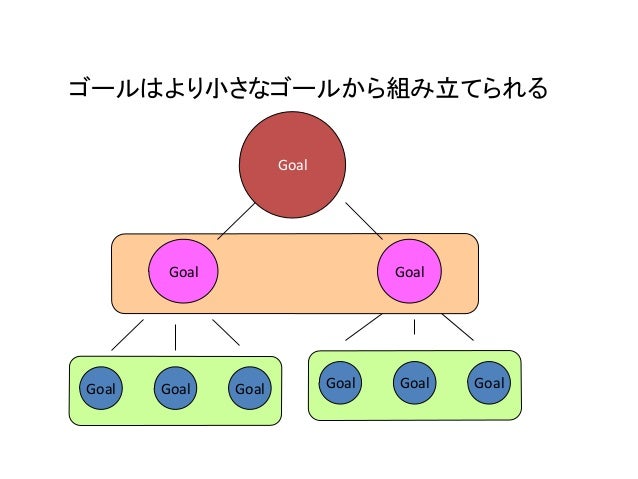 ゴールはより小さなゴールから組み立てられる

Goal

Goal

Goal

Goal

Goal

Goal

Goal

Goal

Goal